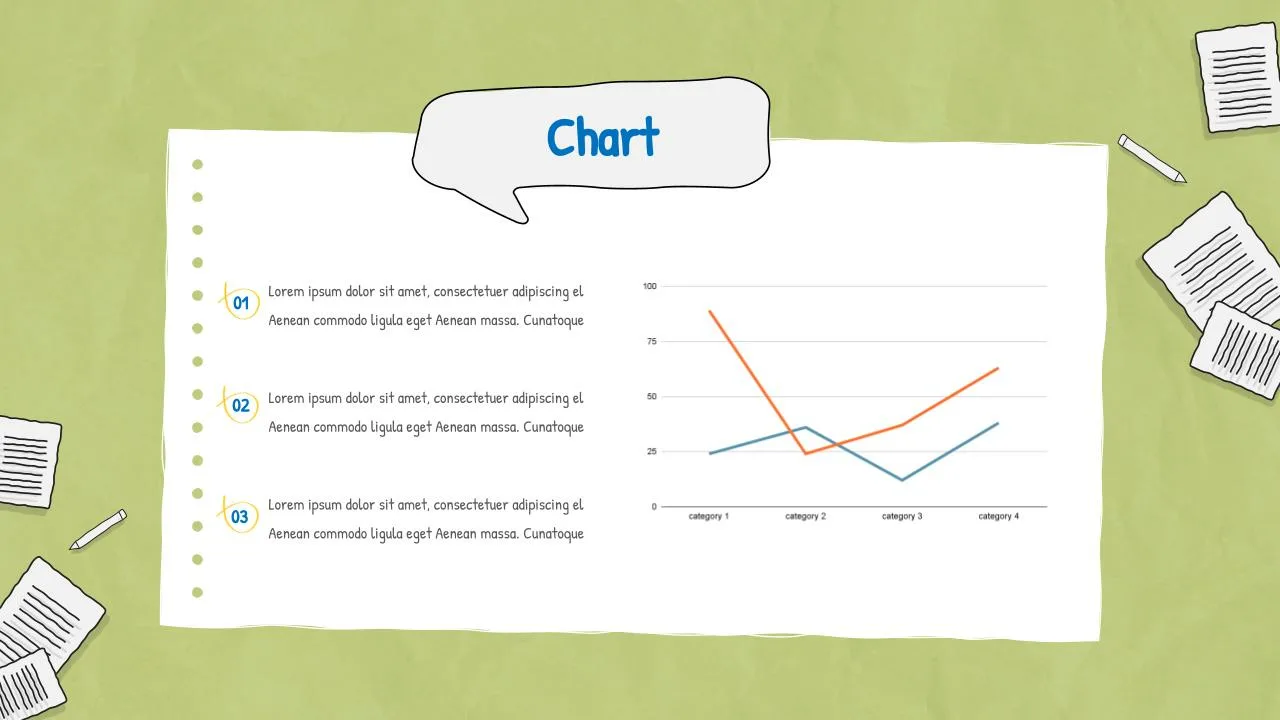 Chart

01 Lorem ipsum dolor sit amet, consectetuer adipiscing el Aenean commodo ligula eget Aenean massa. Cunatoque

02 Lorem ipsum dolor sit amet, consectetuer adipiscing el Aenean commodo ligula eget Aenean massa. Cunatoque

03 Lorem ipsum dolor sit amet, consectetuer adipiscing el Aenean commodo ligula eget Aenean massa. Cunatoque

100
75
50
25
0
category 1
category 2
category 3
category 4